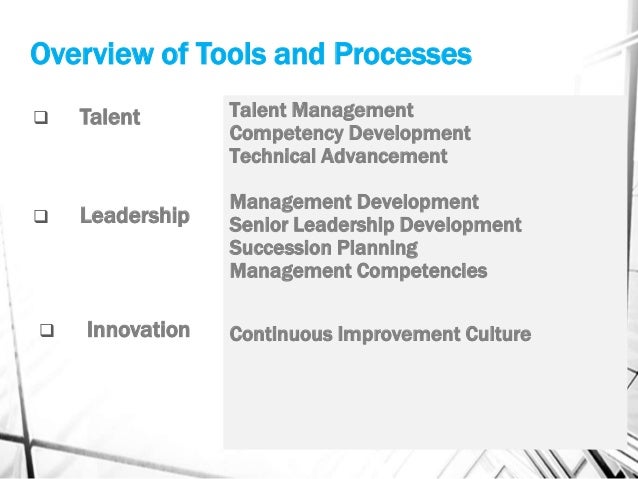 Overview of Tools and Processes

❑ Talent

Talent Management
Competency Development
Technical Advancement

❑ Leadership

Management Development
Senior Leadership Development
Succession Planning
Management Competencies

❑ Innovation

Continuous Improvement Culture